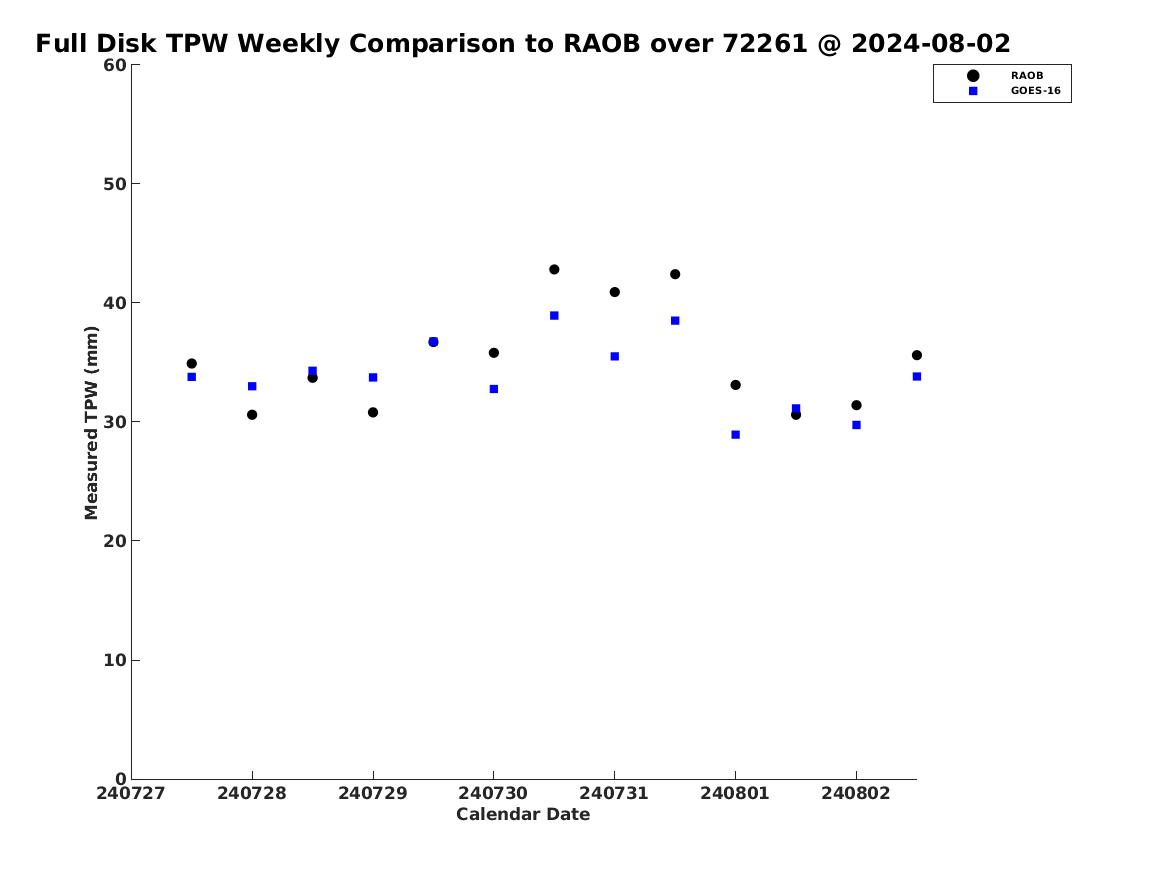 Full Disk TPW Weekly Comparison to RAOB over 72261 @ 2024-08-02

RAOB
GOES-16

Measured TPW (mm)

60
50
40
30
20
10
0

240727
240728
240729
240730
240731
240801
240802

Calendar Date